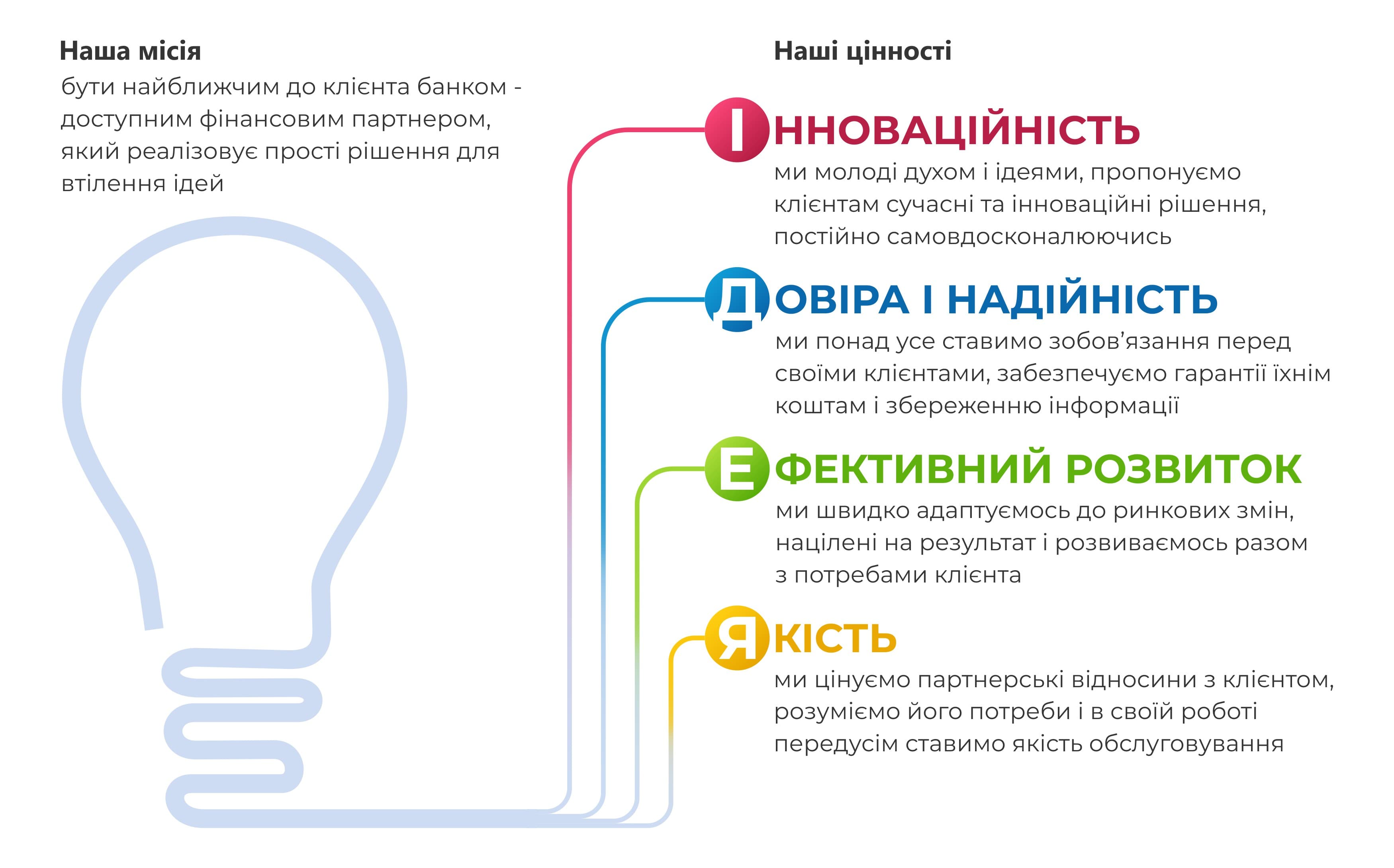 Наша місія

бути найближчим до клієнта банком - доступним фінансовим партнером, який реалізовує прості рішення для втілення ідей

Наші цінності

ІННОВАЦІЙНІСТЬ

ми молоді духом і ідеями, пропонуємо клієнтам сучасні та інноваційні рішення, постійно самовдосконалюючись

ДОВІРА І НАДІЙНІСТЬ

ми понад усе ставимо зобов'язання перед своїми клієнтами, забезпечуємо гарантії їхнім коштам і збереженню інформації

ЕФЕКТИВНИЙ РОЗВИТОК

ми швидко адаптуємось до ринкових змін, націлені на результат і розвиваємось разом з потребами клієнта

ЯКІСТЬ

ми цінуємо партнерські відносини з клієнтом, розуміємо його потреби і в своїй роботі передусім ставимо якість обслуговування